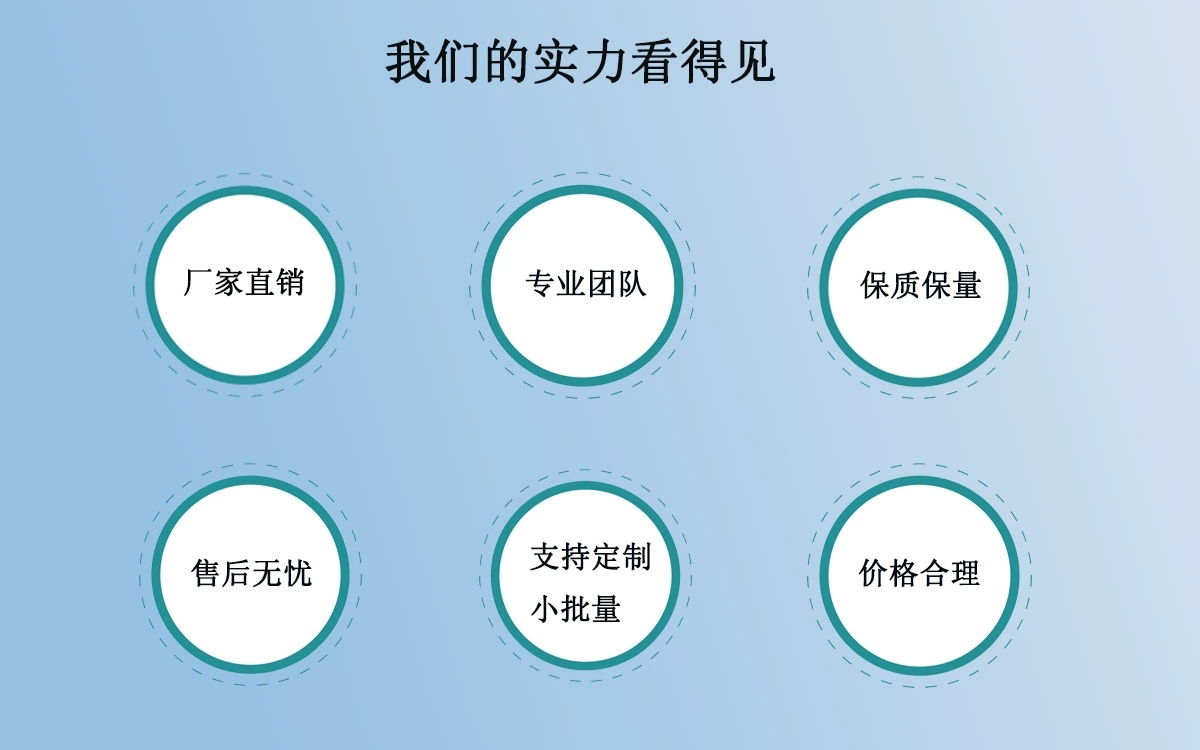 我们的实力看得见

厂家直销

专业团队

保质保量

售后无忧

支持定制
小批量

价格合理